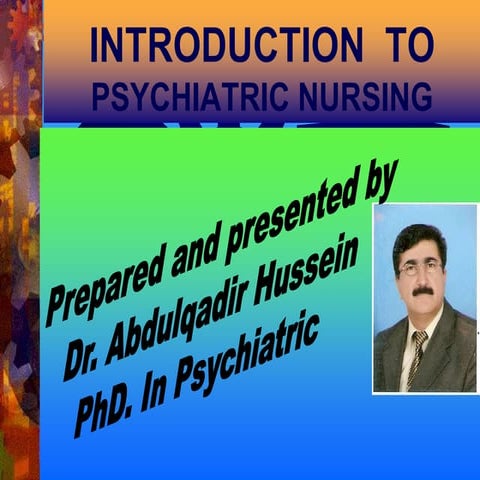 INTRODUCTION TO
PSYCHIATRIC NURSING

Prepared and presented by
Dr. Abdulqadir Hussein
PhD. In Psychiatric